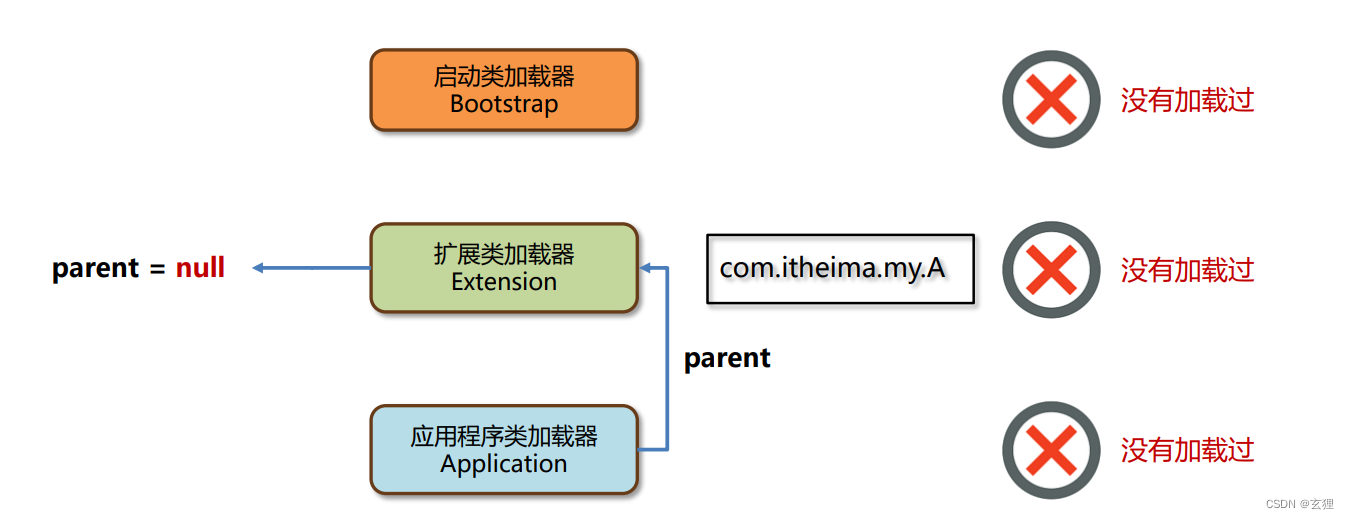 启动类加载器
Bootstrap

没有加载过

parent = null

扩展类加载器
Extension

com.itheima.my.A

没有加载过

parent

应用程序类加载器
Application

没有加载过

CSDN @玄狸